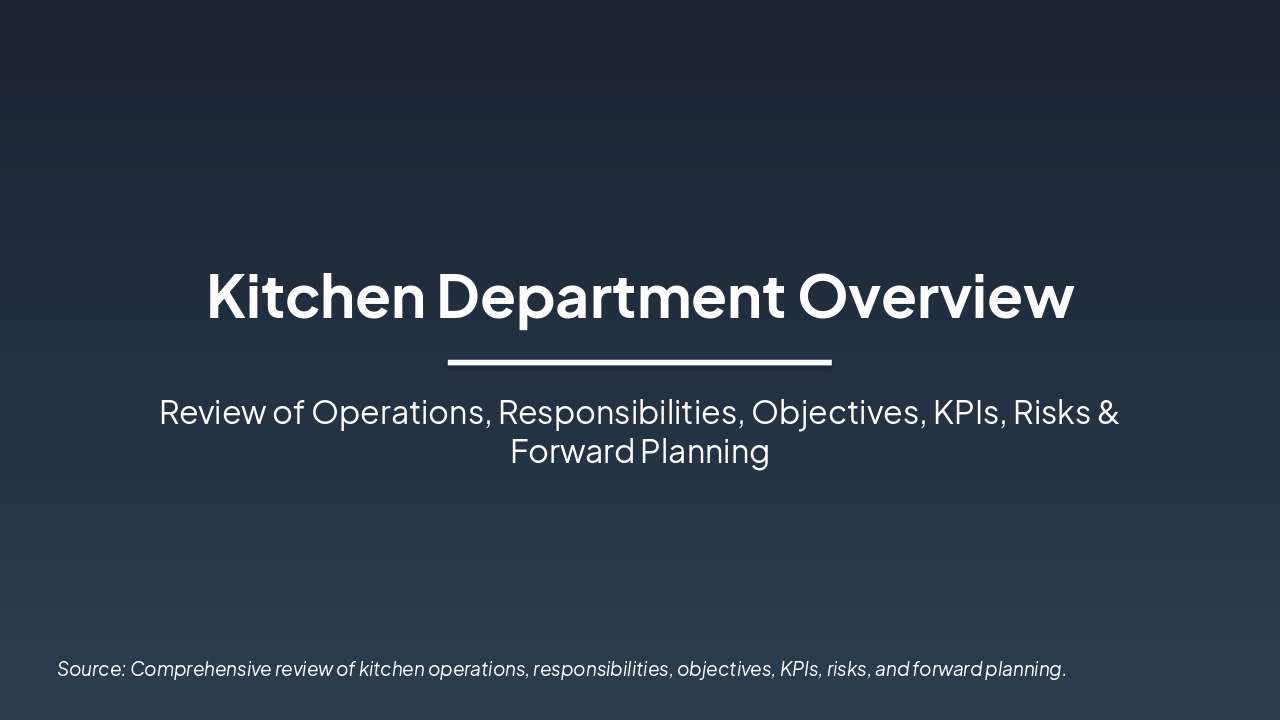 Kitchen Department Overview

Review of Operations, Responsibilities, Objectives, KPIs, Risks & Forward Planning

Source: Comprehensive review of kitchen operations, responsibilities, objectives, KPIs, risks, and forward planning.